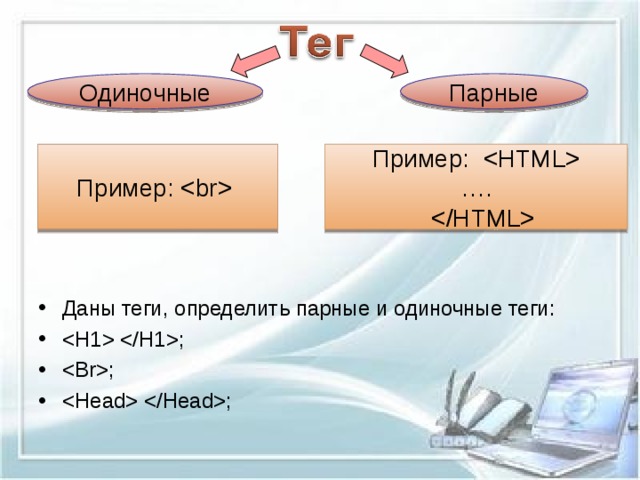 Тег

Одиночные

Парные

Пример: <br>

Пример: <HTML>
….
</HTML>

• Даны теги, определить парные и одиночные теги:
• <H1> </H1>;
• <Br>;
• <Head> </Head>;